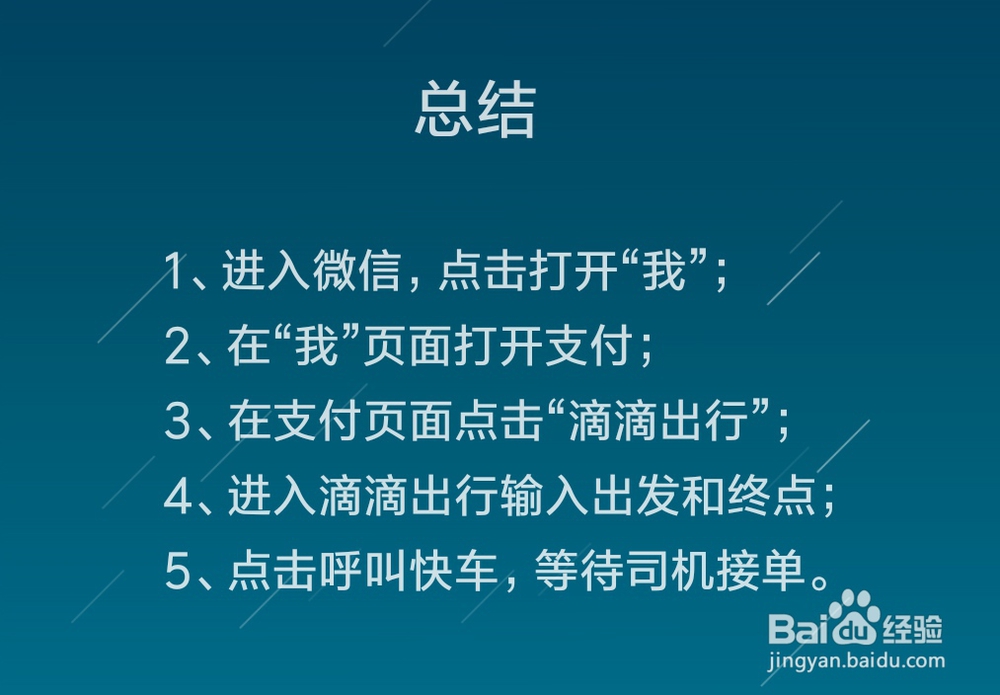 总结

1、进入微信，点击打开“我”；
2、在“我”页面打开支付；
3、在支付页面点击“滴滴出行”；
4、进入滴滴出行输入出发和终点；
5、点击呼叫快车，等待司机接单。

Baidu经验
jingyan.baidu.com